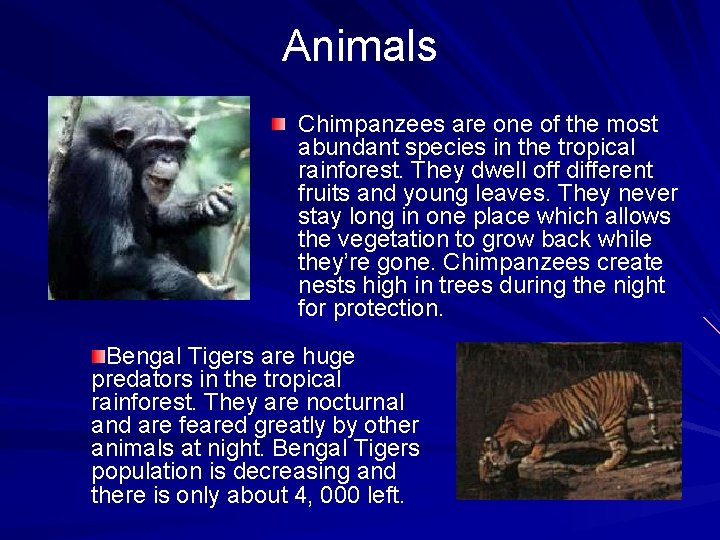 Animals

Chimpanzees are one of the most abundant species in the tropical rainforest. They dwell off different fruits and young leaves. They never stay long in one place which allows the vegetation to grow back while they're gone. Chimpanzees create nests high in trees during the night for protection.

Bengal Tigers are huge predators in the tropical rainforest. They are nocturnal and are feared greatly by other animals at night. Bengal Tigers population is decreasing and there is only about 4, 000 left.